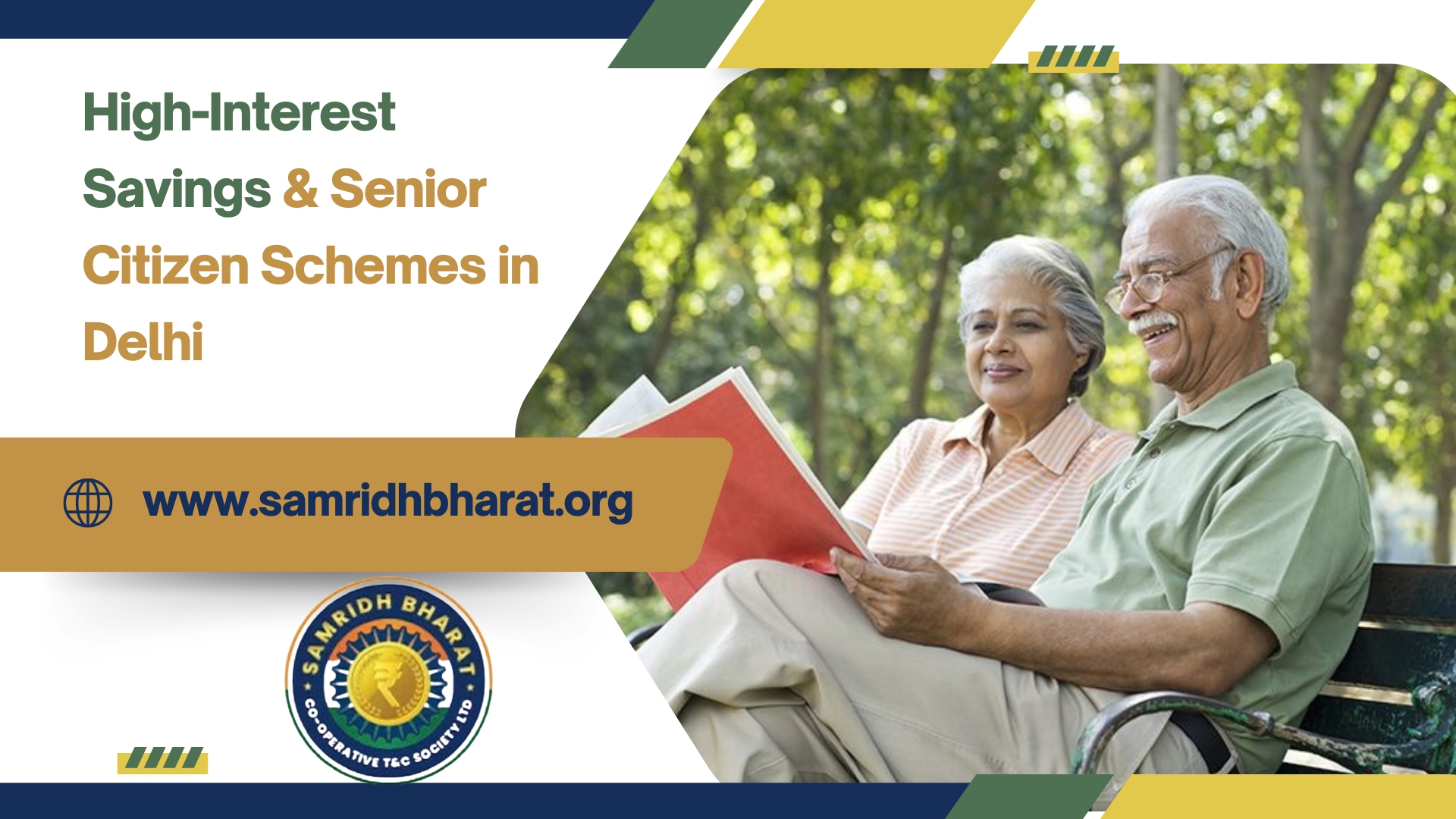 High-Interest Savings & Senior Citizen Schemes in Delhi

www.samridhbharat.org

SAMRIDH BHARAT
₹
CO-OPERATIVE T&C SOCIETY LTD